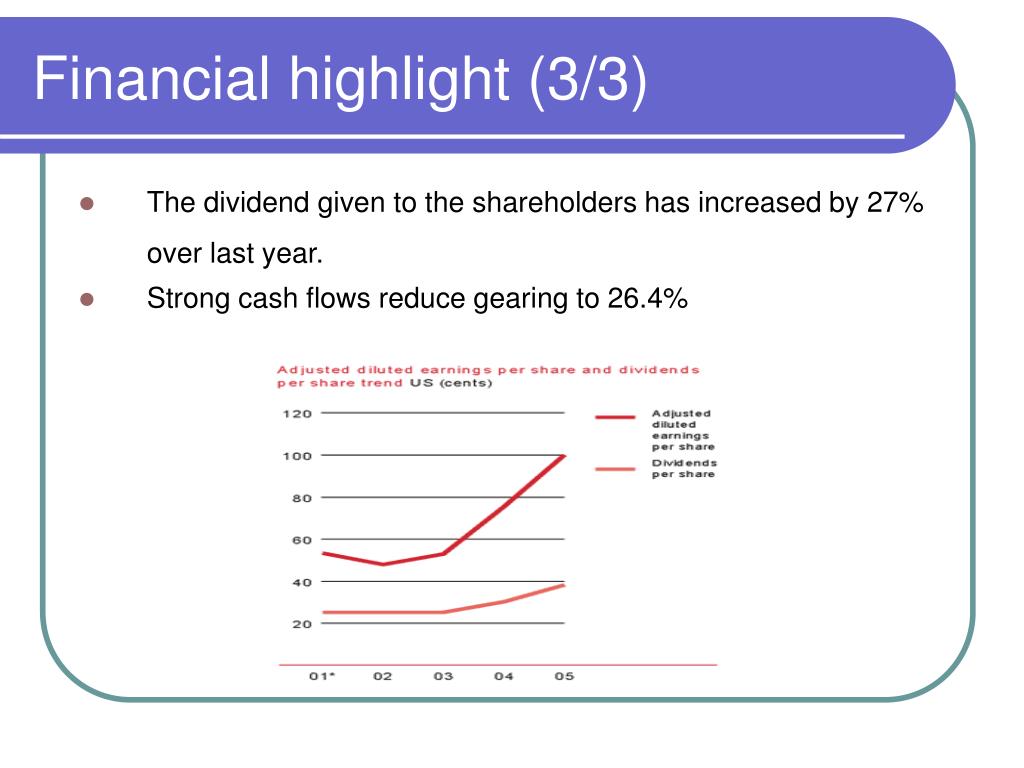 Financial highlight (3/3)

The dividend given to the shareholders has increased by 27% over last year.

Strong cash flows reduce gearing to 26.4%

Adjusted diluted earnings per share and dividends per share trend US (cents)

120
100
80
60
40
20

01* 02 03 04 05

Adjusted diluted earnings per share
Dividends per share